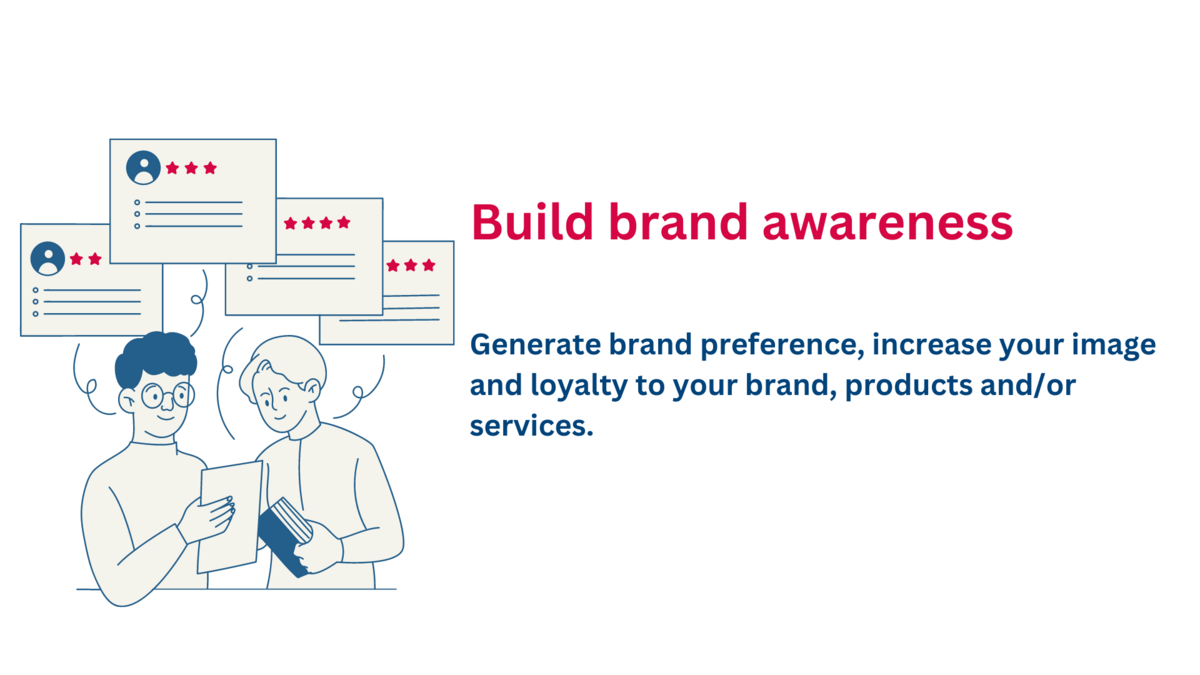 Build brand awareness

Generate brand preference, increase your image and loyalty to your brand, products and/or services.